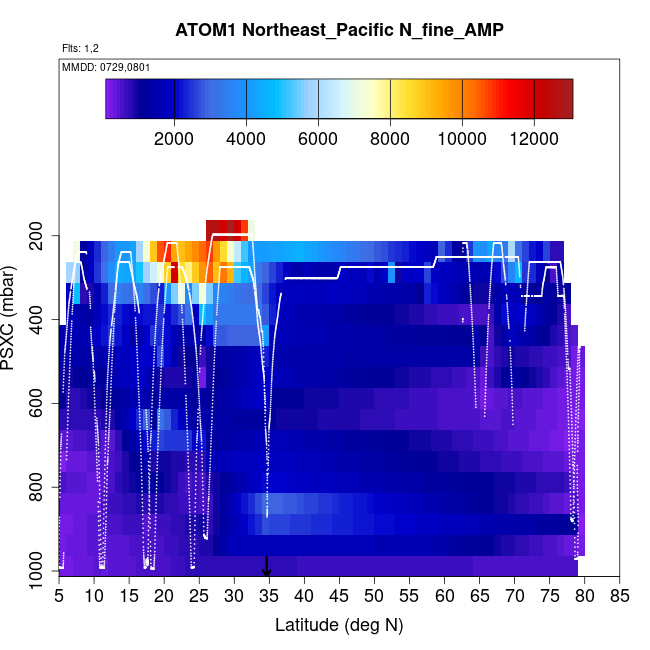 ATOM1 Northeast_Pacific N_fine_AMP

Flts: 1,2

MMDD: 0729,0801

2000 4000 6000 8000 10000 12000

PSXC (mbar)

200
400
600
800
1000

5 10 15 20 25 30 35 40 45 50 55 60 65 70 75 80 85

Latitude (deg N)